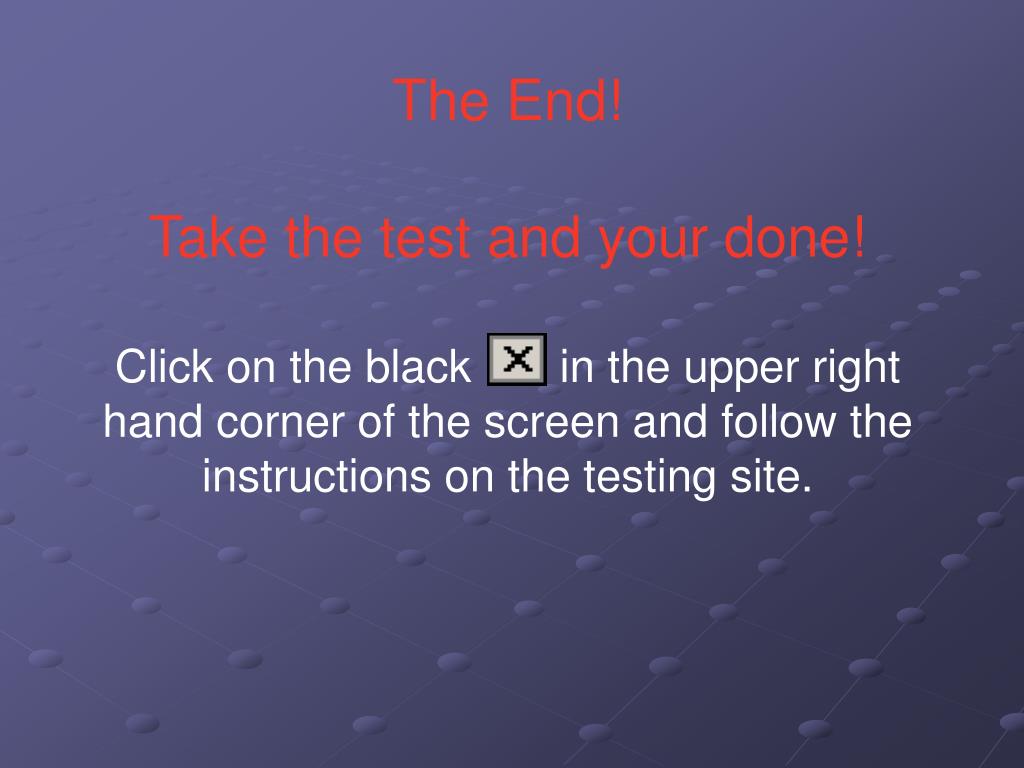 The End!

Take the test and your done!

Click on the black X in the upper right hand corner of the screen and follow the instructions on the testing site.